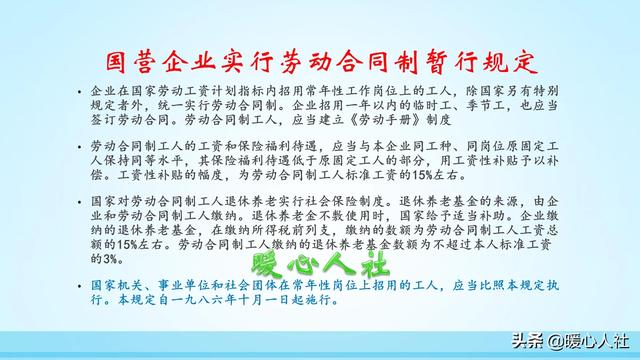 国营企业实行劳动合同制暂行规定

• 企业在国家劳动工资计划指标内招用常年性工作岗位上的工人，除国家另有特别规定者外，统一实行劳动合同制。企业招用一年以内的临时工、季节工，也应当签订劳动合同。劳动合同制工人，应当建立《劳动手册》制度

• 劳动合同制工人的工资和保险福利待遇，应当与本企业同工种、同岗位原固定工人保持同等水平，其保险福利待遇低于原固定工人的部分，用工资性补贴予以补偿。工资性补贴的幅度，为劳动合同制工人标准工资的15%左右。

• 国家对劳动合同制工人退休养老实行社会保险制度。退休养老基金的来源，由企业和劳动合同制工人缴纳。退休养老金不敷使用时，国家给予适当补助。企业缴纳的退休养老基金，在缴纳所得税前列支，缴纳的数额为劳动合同制工人工资总额的15%左右。劳动合同制工人缴纳的退休养老基金数额为不超过本人标准工资的3%。

暖心人社

• 国家机关、事业单位和社会团体在常年性岗位上招用的工人，应当比照本规定执行。本规定自一九八六年十月一日起施行。

头条 @暖心人社